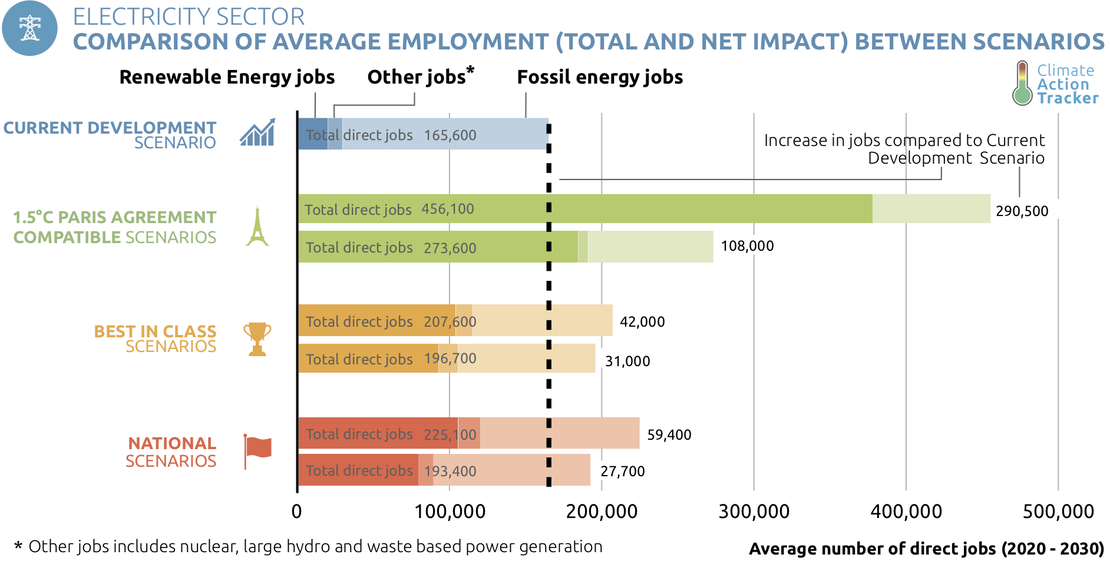 ELECTRICITY SECTOR
COMPARISON OF AVERAGE EMPLOYMENT (TOTAL AND NET IMPACT) BETWEEN SCENARIOS

Renewable Energy jobs
Other jobs*
Fossil energy jobs

Climate Action Tracker

CURRENT DEVELOPMENT SCENARIO
Total direct jobs 165,600

Increase in jobs compared to Current Development Scenario

1.5°C PARIS AGREEMENT COMPATIBLE SCENARIOS
Total direct jobs 456,100
290,500
Total direct jobs 273,600
108,000

BEST IN CLASS SCENARIOS
Total direct jobs 207,600
42,000
Total direct jobs 196,700
31,000

NATIONAL SCENARIOS
Total direct jobs 225,100
59,400
Total direct jobs 193,400
27,700

0
100,000
200,000
300,000
400,000
500,000

* Other jobs includes nuclear, large hydro and waste based power generation

Average number of direct jobs (2020 - 2030)